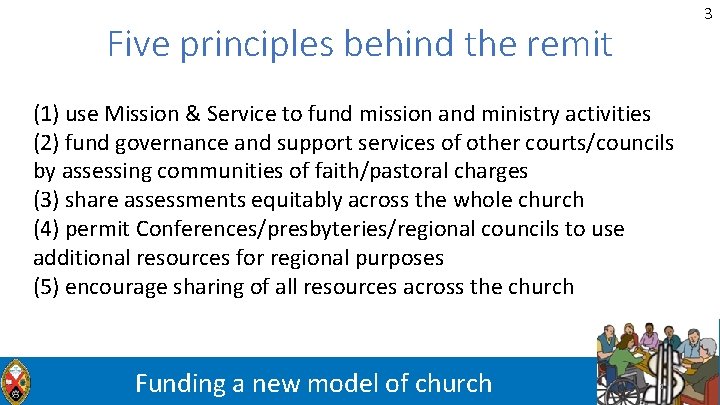 3

Five principles behind the remit

(1) use Mission & Service to fund mission and ministry activities
(2) fund governance and support services of other courts/councils by assessing communities of faith/pastoral charges
(3) share assessments equitably across the whole church
(4) permit Conferences/presbyteries/regional councils to use additional resources for regional purposes
(5) encourage sharing of all resources across the church

Funding a new model of church